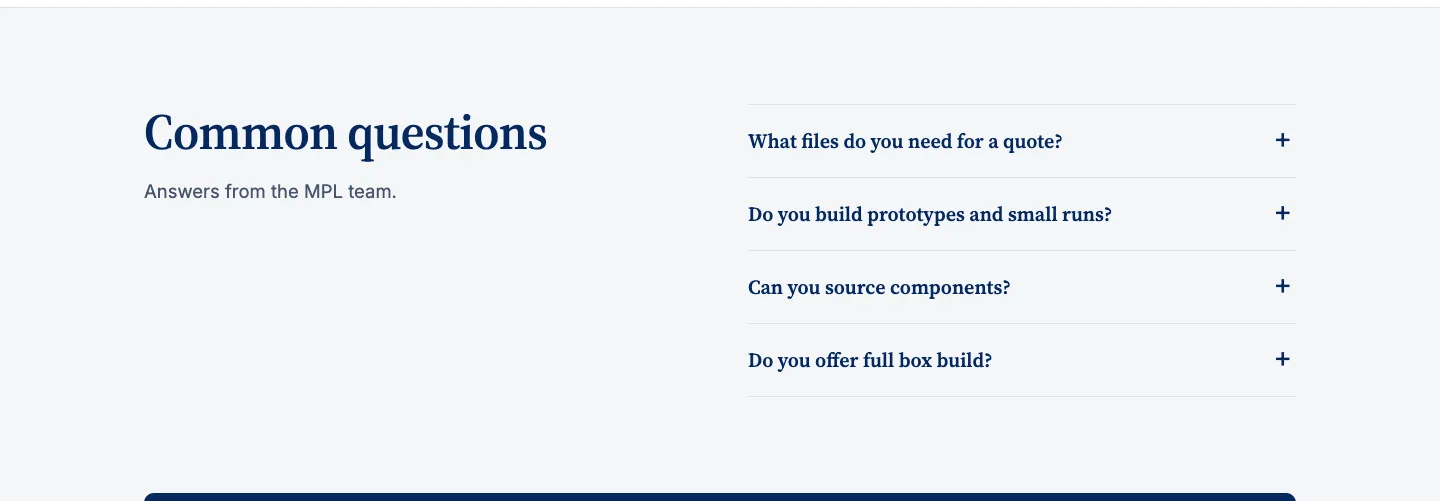 Common questions

Answers from the MPL team.

What files do you need for a quote? +

Do you build prototypes and small runs? +

Can you source components? +

Do you offer full box build? +